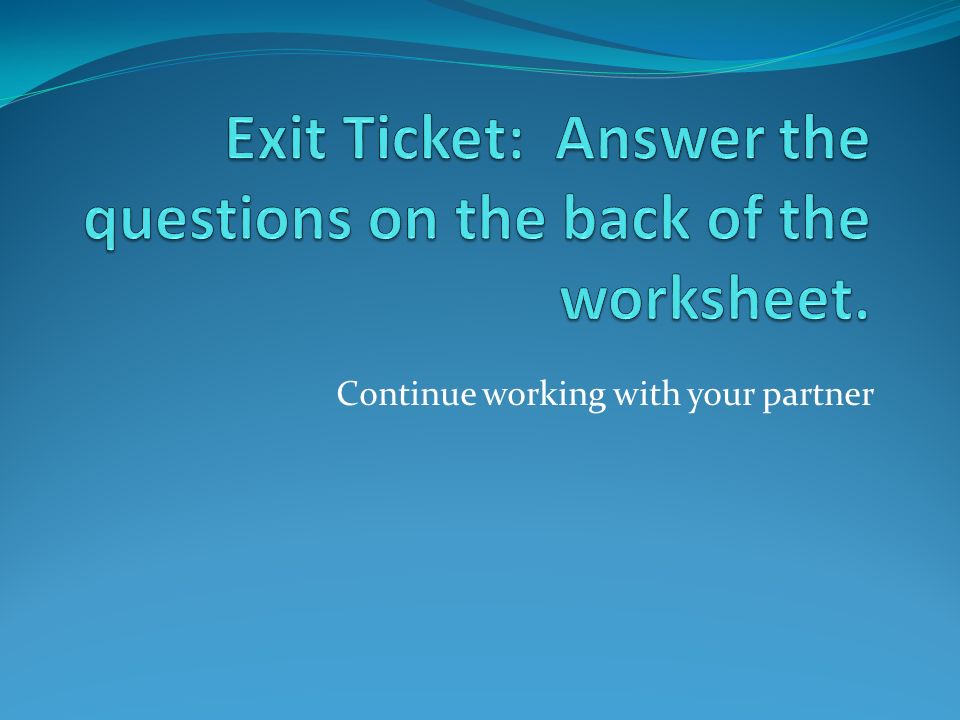 Exit Ticket:  Answer the questions on the back of the worksheet.

Continue working with your partner